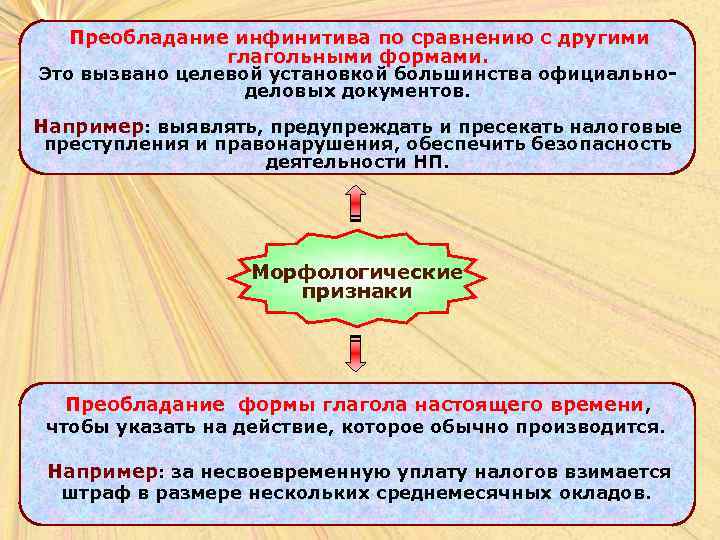 Преобладание инфинитива по сравнению с другими глагольными формами.
Это вызвано целевой установкой большинства официально-деловых документов.

Например: выявлять, предупреждать и пресекать налоговые преступления и правонарушения, обеспечить безопасность деятельности НП.

Морфологические признаки

Преобладание формы глагола настоящего времени, чтобы указать на действие, которое обычно производится.

Например: за несвоевременную уплату налогов взимается штраф в размере нескольких среднемесячных окладов.